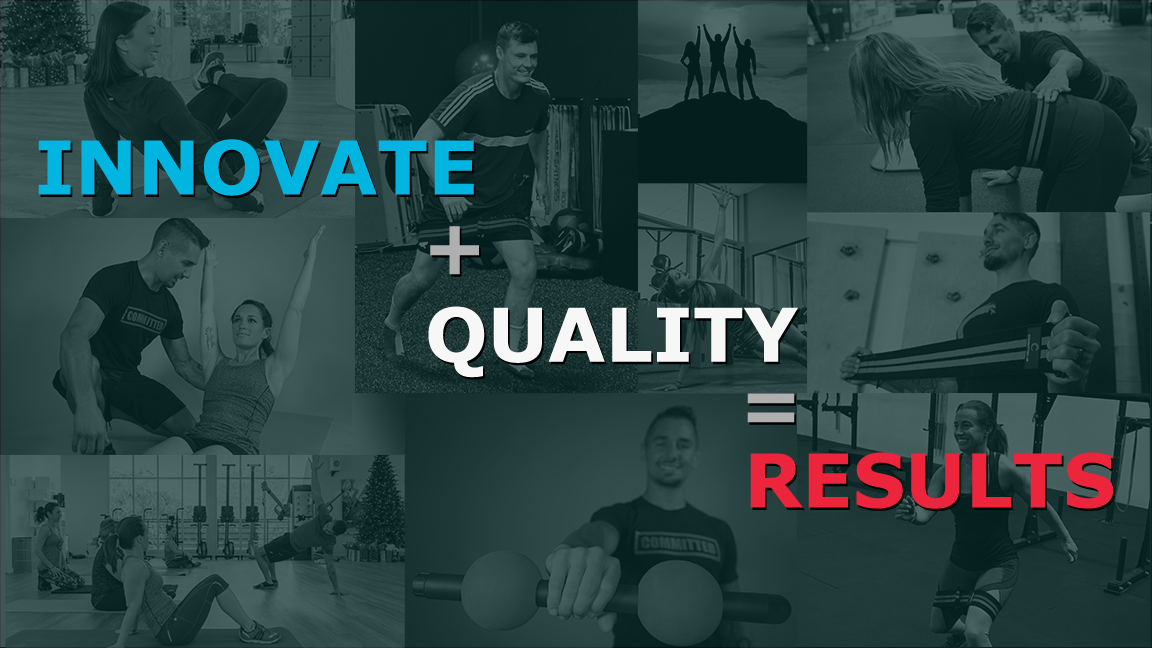 INNOVATE
+
QUALITY
=
RESULTS

COMMITTED

COMMITTED